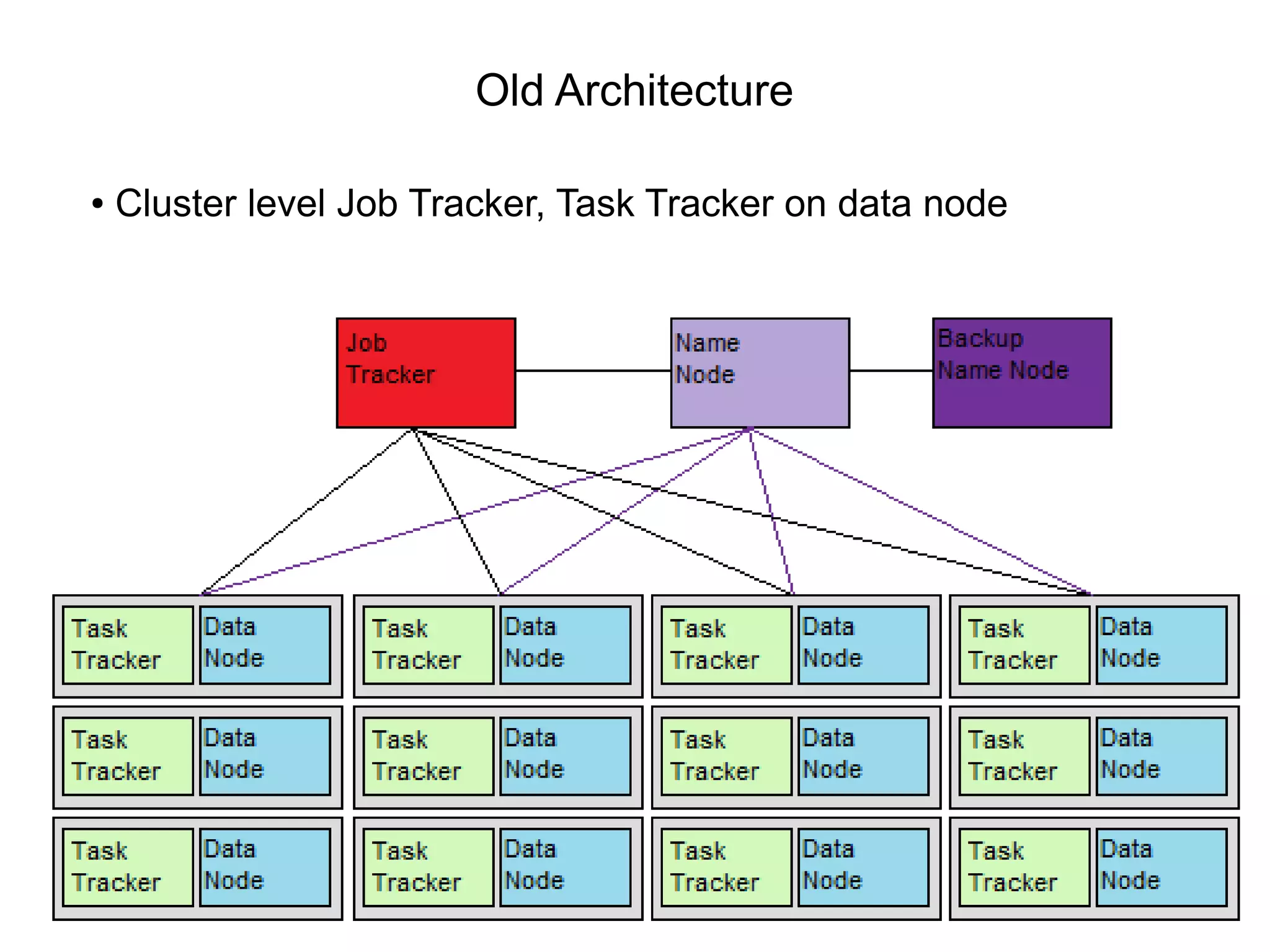 Old Architecture

• Cluster level Job Tracker, Task Tracker on data node

Job Tracker

Name Node

Backup Name Node

Task Tracker

Data Node

Task Tracker

Data Node

Task Tracker

Data Node

Task Tracker

Data Node

Task Tracker

Data Node

Task Tracker

Data Node

Task Tracker

Data Node

Task Tracker

Data Node

Task Tracker

Data Node

Task Tracker

Data Node

Task Tracker

Data Node

Task Tracker

Data Node